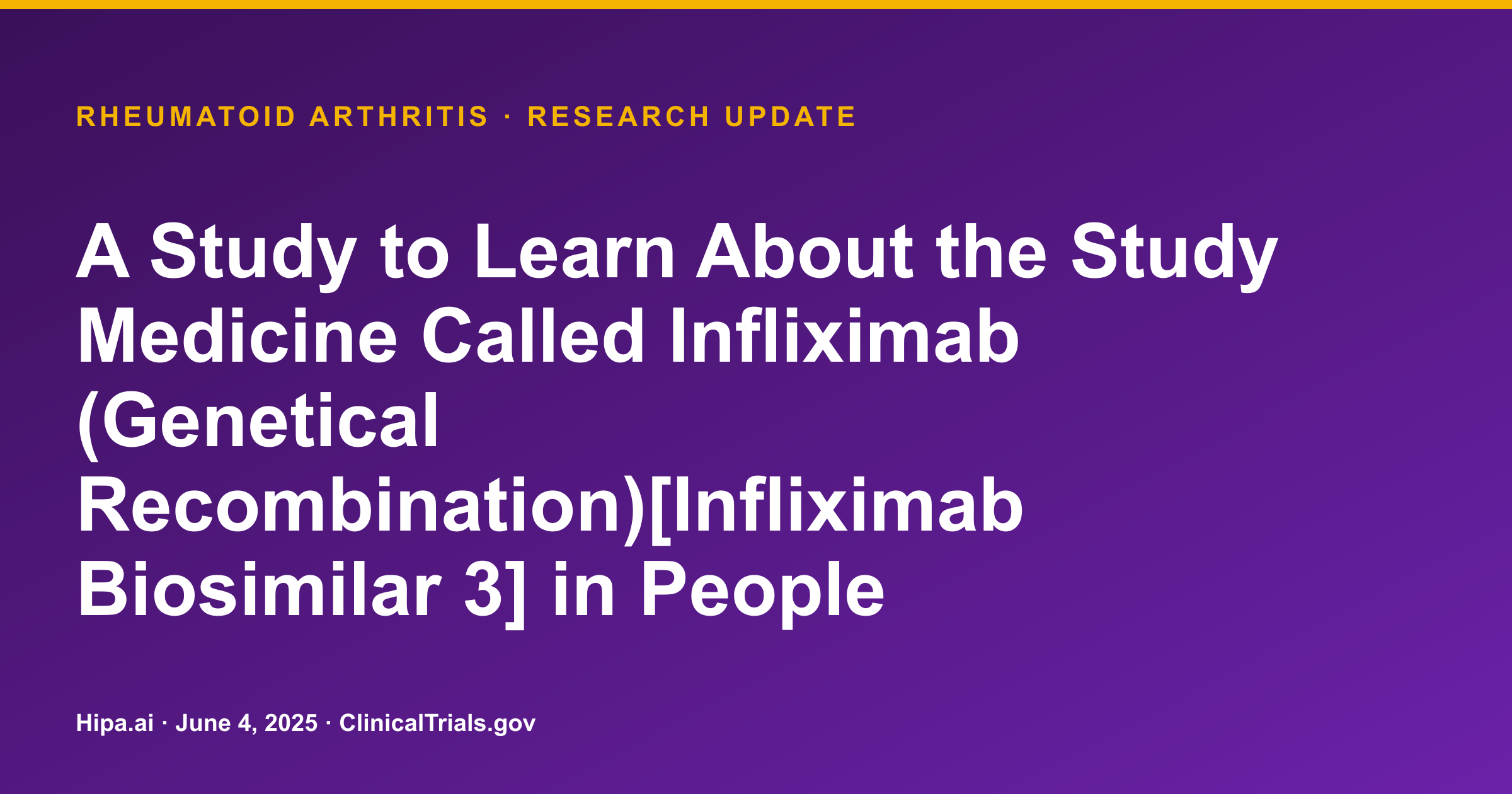 RHEUMATOID ARTHRITIS · RESEARCH UPDATE

A Study to Learn About the Study Medicine Called Infliximab (Genetical Recombination)[Infliximab Biosimilar 3] in People

Hipa.ai · June 4, 2025 · ClinicalTrials.gov